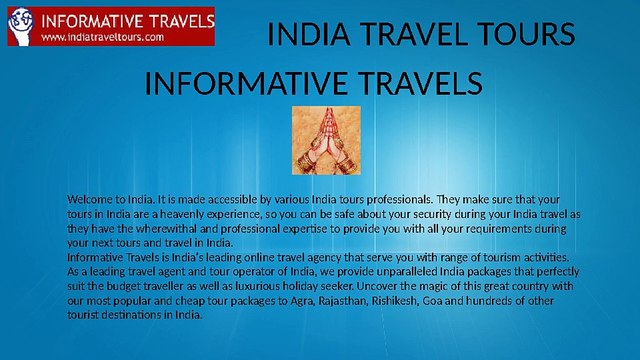 INFORMATIVE TRAVELS
www.indiatraveltours.com

INDIA TRAVEL TOURS

INFORMATIVE TRAVELS

Welcome to India. It is made accessible by various India tours professionals. They make sure that your tours in India are a heavenly experience, so you can be safe about your security during your India travel as they have the wherewithal and professional expertise to provide you with all your requirements during your next tours and travel in India.
Informative Travels is India's leading online travel agency that serve you with range of tourism activities. As a leading travel agent and tour operator of India, we provide unparalleled India packages that perfectly suit the budget traveller as well as luxurious holiday seeker. Uncover the magic of this great country with our most popular and cheap tour packages to Agra, Rajasthan, Rishikesh, Goa and hundreds of other tourist destinations in India.